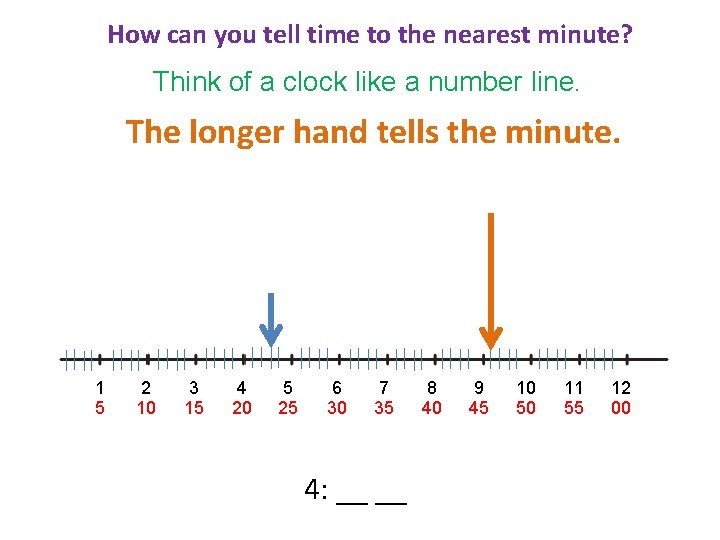 How can you tell time to the nearest minute?

Think of a clock like a number line.

The longer hand tells the minute.

1 2 3 4 5 6 7 8 9 10 11 12
5 10 15 20 25 30 35 40 45 50 55 00

4: __ __